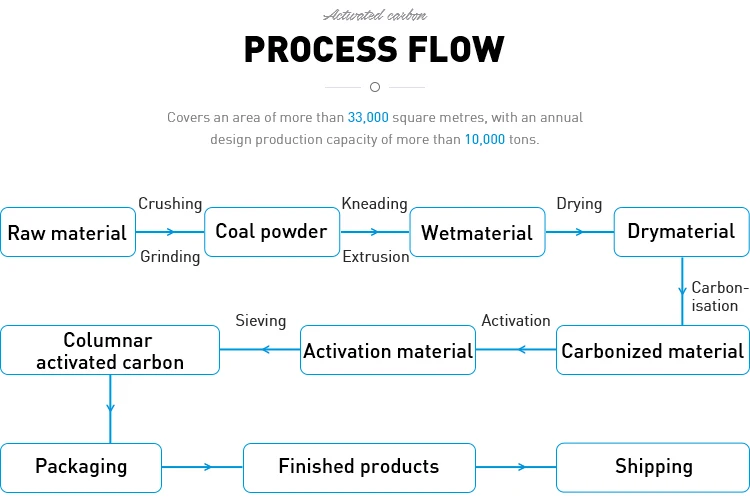 Activated carbon

PROCESS FLOW

Covers an area of more than 33,000 square metres, with an annual design production capacity of more than 10,000 tons.

Raw material
Crushing
Grinding
Coal powder
Kneading
Extrusion
Wetmaterial
Drying
Drymaterial
Carbonisation
Carbonized material
Activation
Activation material
Sieving
Columnar activated carbon
Packaging
Finished products
Shipping